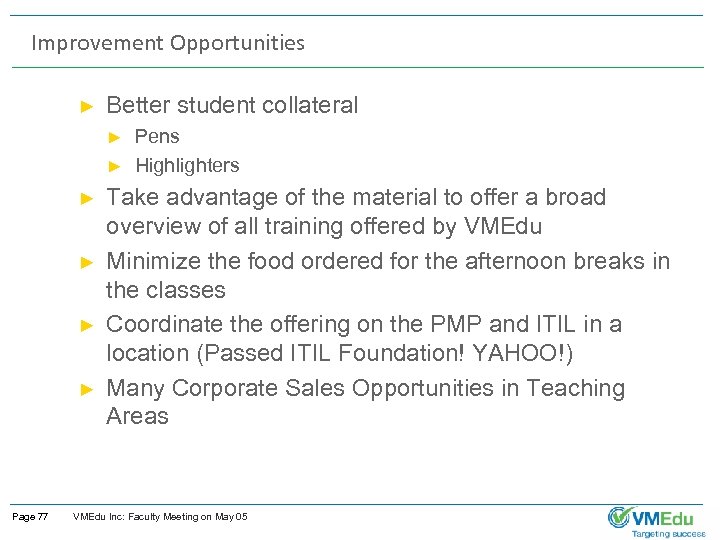 Improvement Opportunities

► Better student collateral
► Pens
► Highlighters
► Take advantage of the material to offer a broad overview of all training offered by VMEdu
► Minimize the food ordered for the afternoon breaks in the classes
► Coordinate the offering on the PMP and ITIL in a location (Passed ITIL Foundation! YAHOO!)
► Many Corporate Sales Opportunities in Teaching Areas

Page 77 VMEdu Inc: Faculty Meeting on May 05

VMEdu
Targeting success